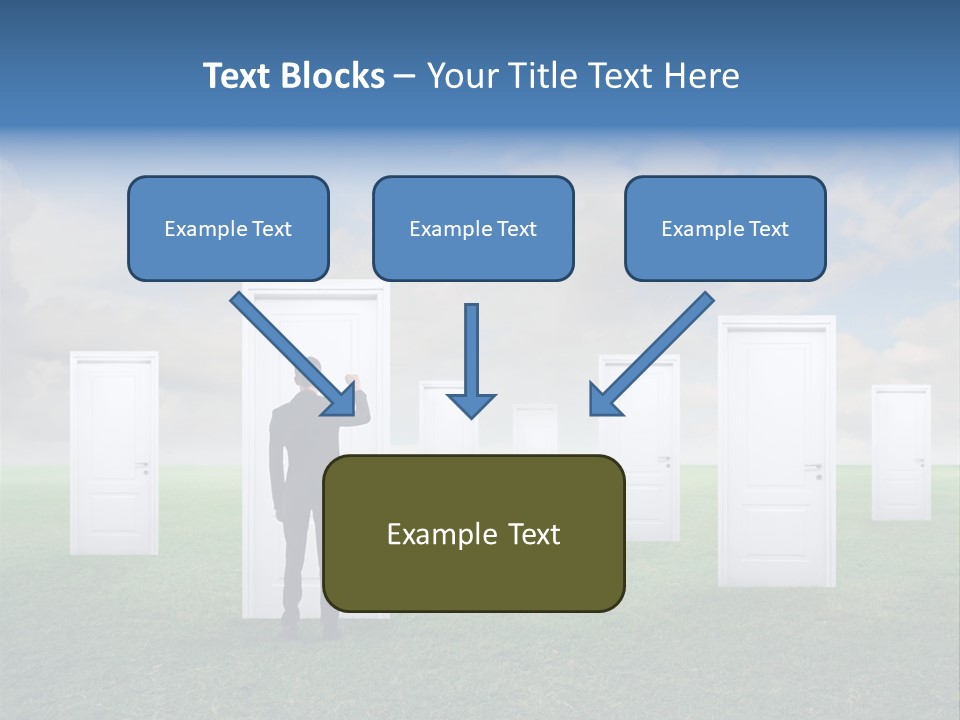 Text Blocks – Your Title Text Here

Example Text

Example Text

Example Text

Example Text